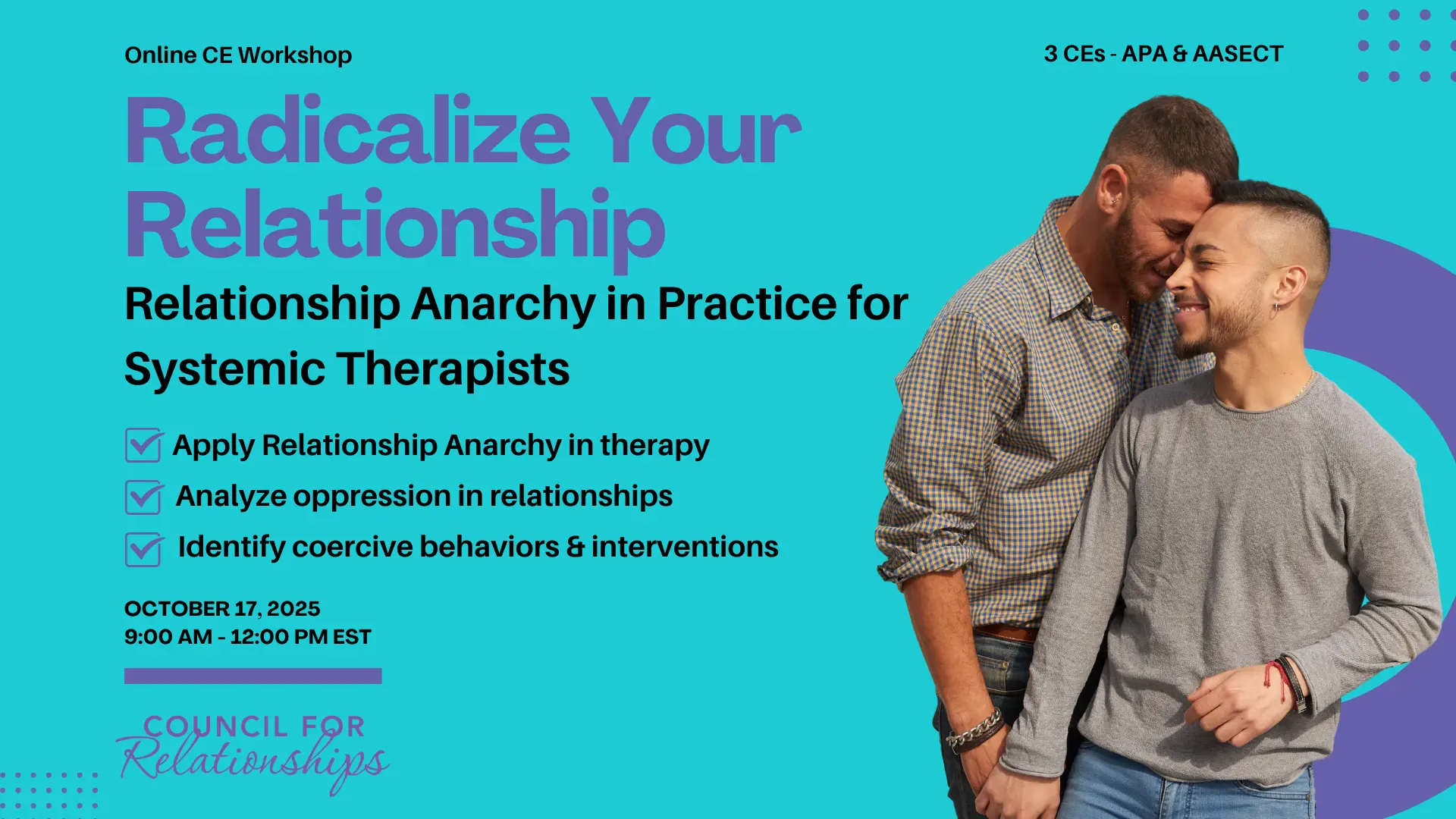 Online CE Workshop

3 CEs - APA & AASECT

Radicalize Your Relationship

Relationship Anarchy in Practice for Systemic Therapists

Apply Relationship Anarchy in therapy

Analyze oppression in relationships

Identify coercive behaviors & interventions

OCTOBER 17, 2025
9:00 AM - 12:00 PM EST

COUNCIL FOR
Relationships